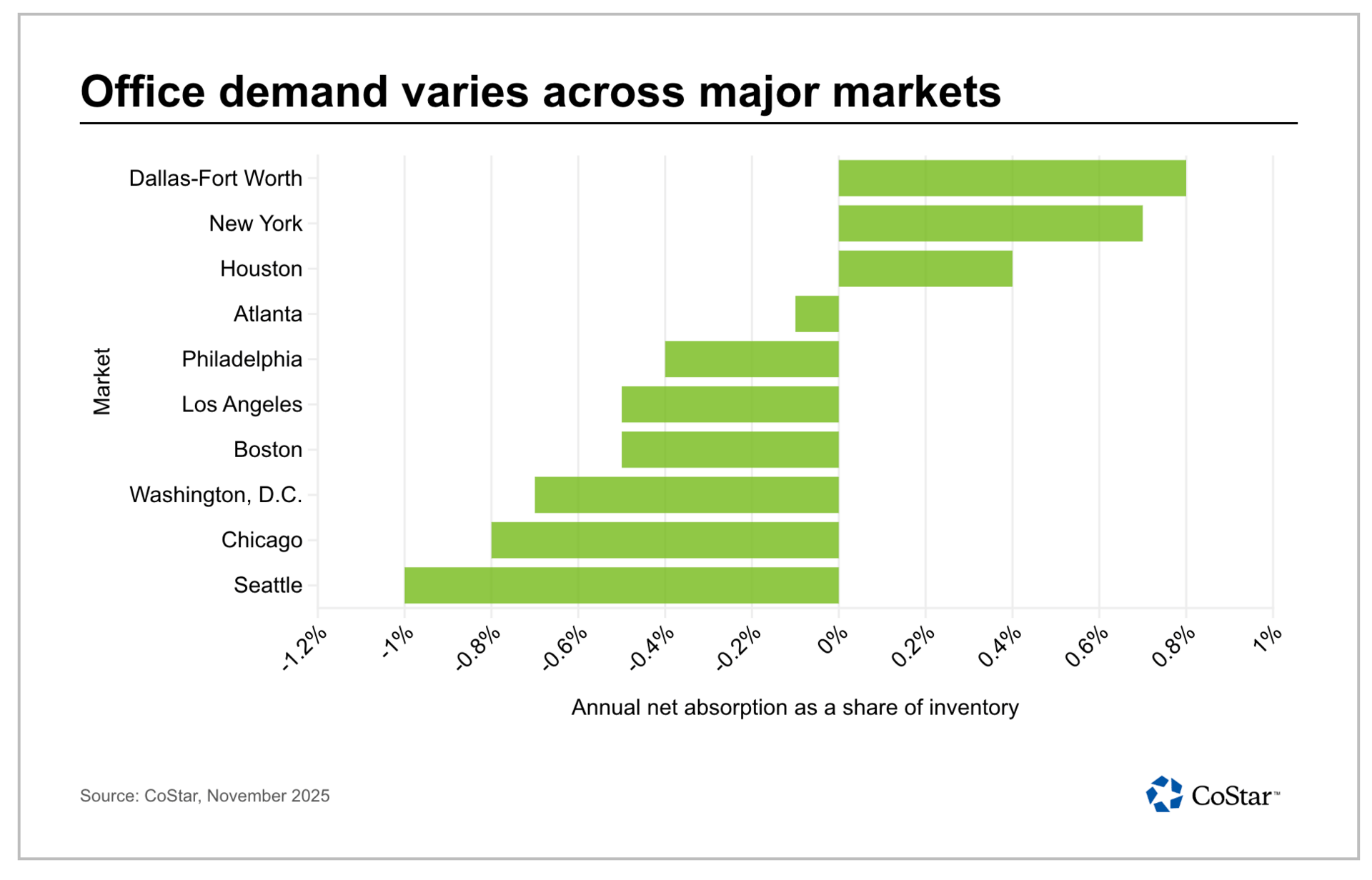 Office demand varies across major markets

Market

Dallas-Fort Worth
New York
Houston
Atlanta
Philadelphia
Los Angeles
Boston
Washington, D.C.
Chicago
Seattle

-1.2%
-1%
-0.8%
-0.6%
-0.4%
-0.2%
0%
0.2%
0.4%
0.6%
0.8%
1%

Annual net absorption as a share of inventory

Source: CoStar, November 2025

CoStar™